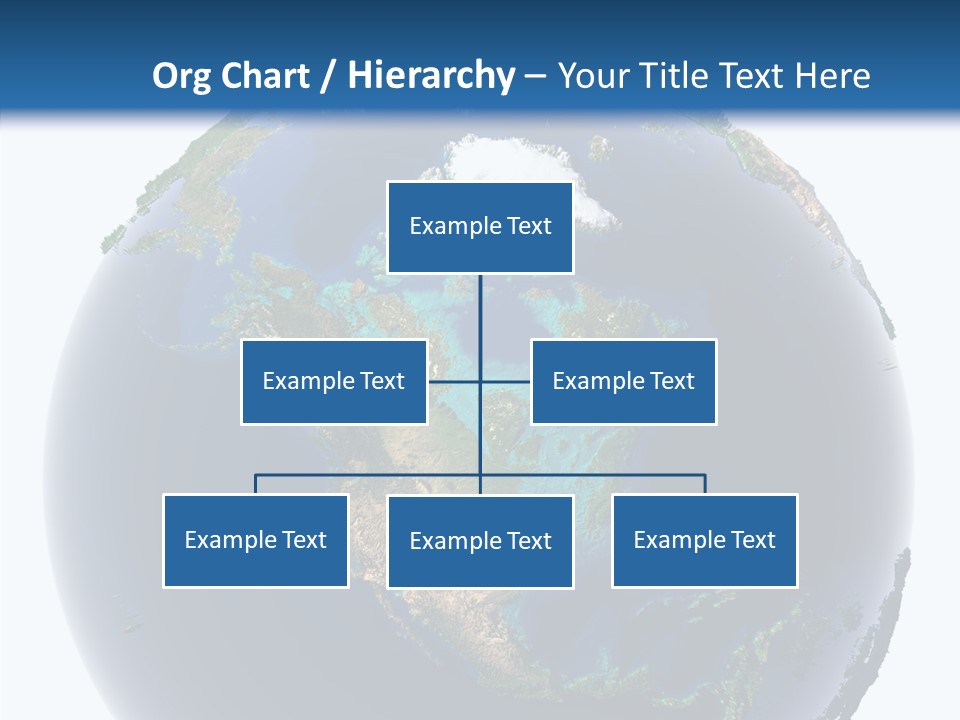 Org Chart / Hierarchy – Your Title Text Here

Example Text

Example Text

Example Text

Example Text

Example Text

Example Text